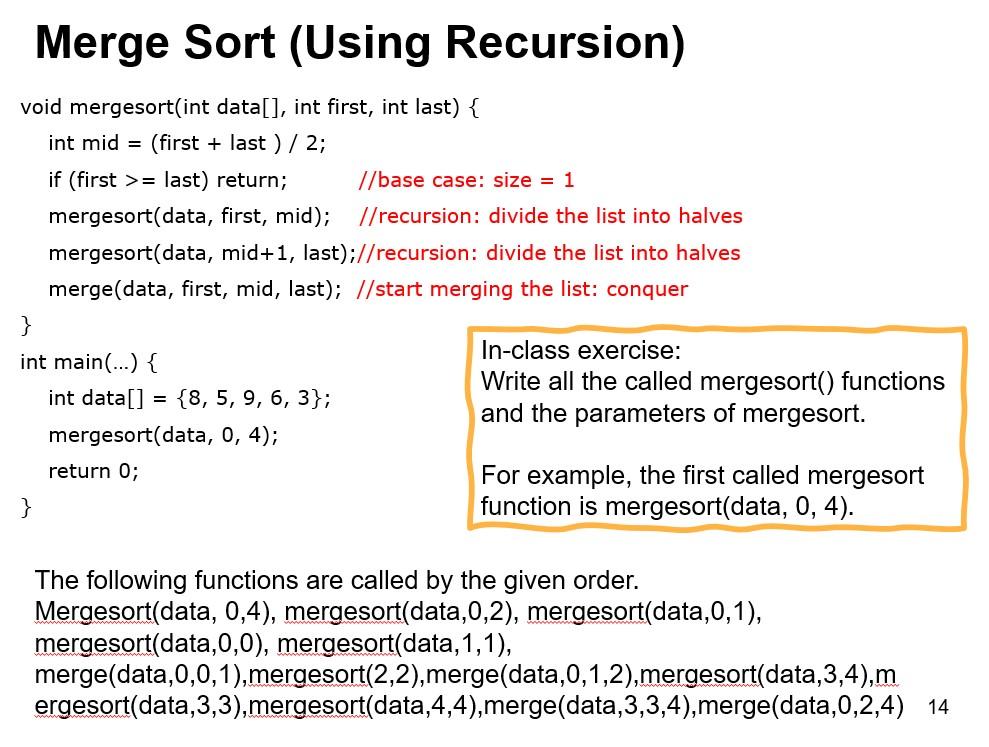 Merge Sort (Using Recursion)

void mergesort(int data[], int first, int last) {
int mid = (first + last ) / 2;
if (first >= last) return; //base case: size = 1
mergesort(data, first, mid); //recursion: divide the list into halves
mergesort(data, mid+1, last);//recursion: divide the list into halves
merge(data, first, mid, last); //start merging the list: conquer
}
int main(…) {
int data[] = {8, 5, 9, 6, 3};
mergesort(data, 0, 4);
return 0;
}

In-class exercise:
Write all the called mergesort() functions and the parameters of mergesort.

For example, the first called mergesort function is mergesort(data, 0, 4).

The following functions are called by the given order.
Mergesort(data, 0,4), mergesort(data,0,2), mergesort(data,0,1), mergesort(data,0,0), mergesort(data,1,1), merge(data,0,0,1),mergesort(2,2),merge(data,0,1,2),mergesort(data,3,4),mergesort(data,3,3),mergesort(data,4,4),merge(data,3,3,4),merge(data,0,2,4)

14